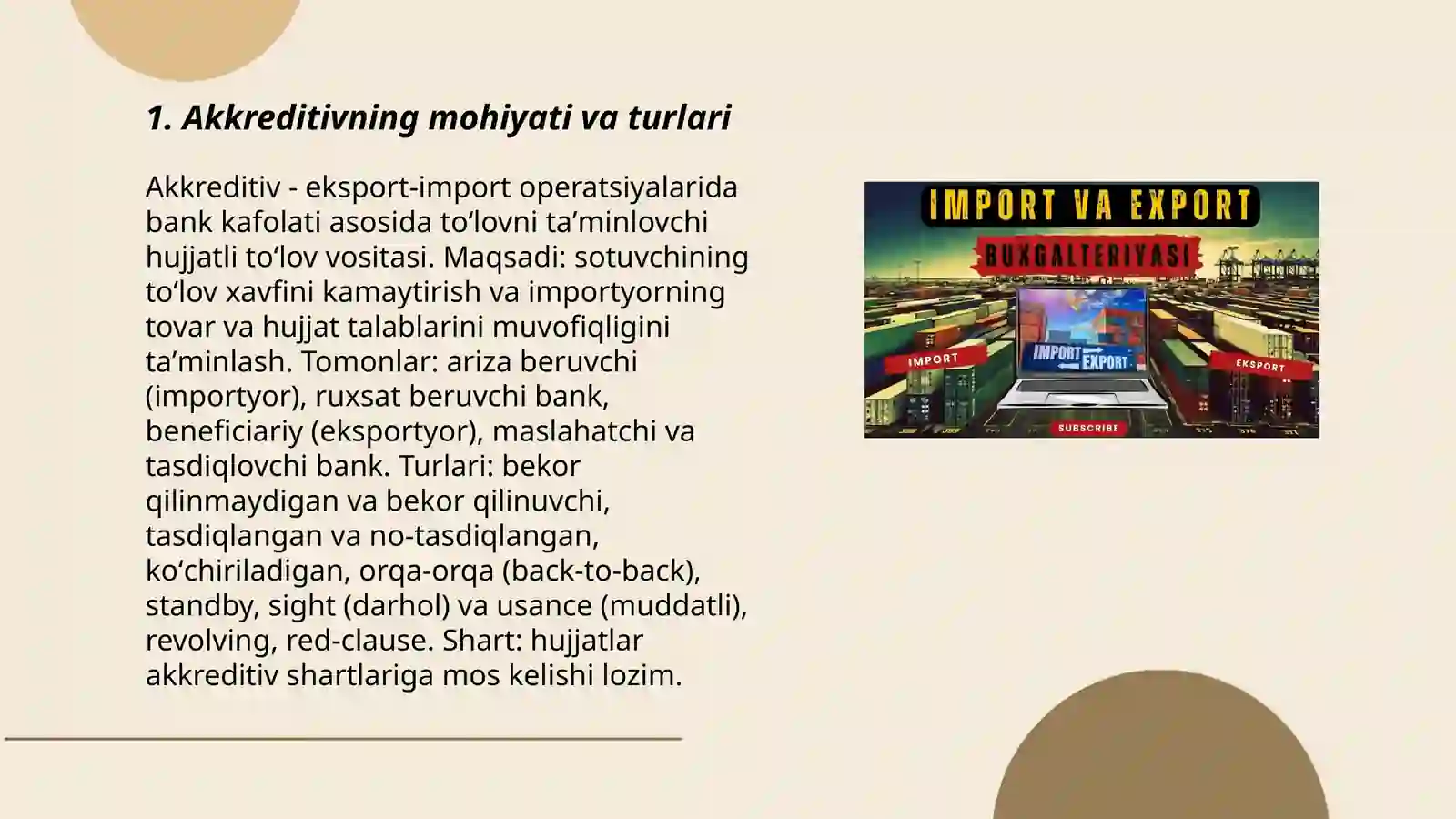 1. Akkreditivning mohiyati va turlari

Akkreditiv - eksport-import operatsiyalarida bank kafolati asosida to‘lovni ta’minlovchi hujjatli to‘lov vositasi. Maqsadi: sotuvchining to‘lov xavfini kamaytirish va importyorning tovar va hujjat talablarini muvofiqligini ta’minlash. Tomonlar: ariza beruvchi (importyor), ruxsat beruvchi bank, beneficiariy (eksportyor), maslahatchi va tasdiqlovchi bank. Turlari: bekor qilinmaydigan va bekor qilinuvchi, tasdiqlangan va no-tasdiqlangan, ko‘chiriladigan, orqa-orqa (back-to-back), standby, sight (darhol) va usance (muddatli), revolving, red-clause. Shart: hujjatlar akkreditiv shartlariga mos kelishi lozim.

IMPORT VA EXPORT
BUXGALTERIYASI
IMPORT
EXPORT
IMPORT
EKSPORT
SUBSCRIBE